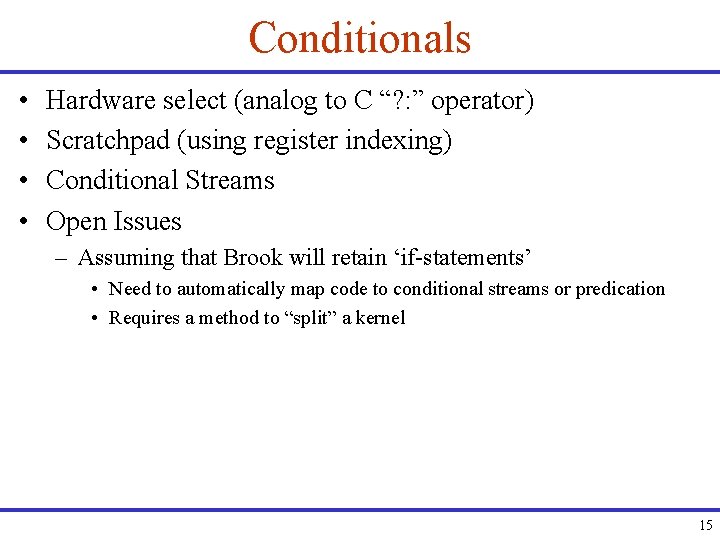 Conditionals

• Hardware select (analog to C “?:” operator)
• Scratchpad (using register indexing)
• Conditional Streams
• Open Issues
– Assuming that Brook will retain ‘if-statements’
• Need to automatically map code to conditional streams or predication
• Requires a method to “split” a kernel

15